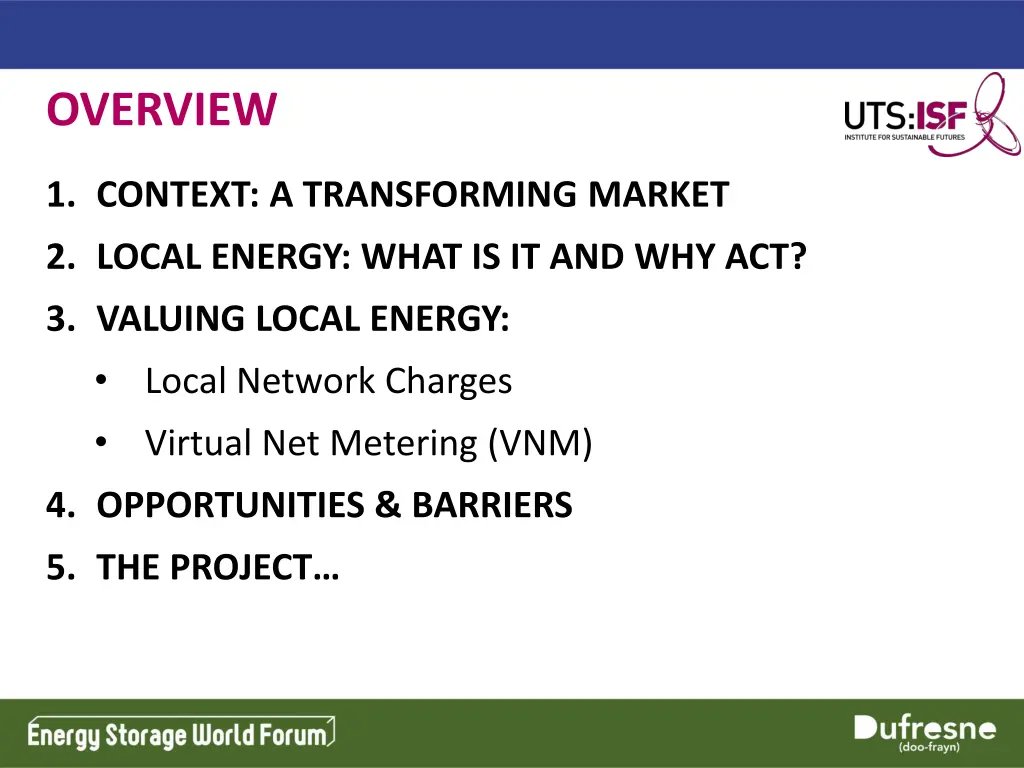 OVERVIEW

UTS:ISF
INSTITUTE FOR SUSTAINABLE FUTURES

1. CONTEXT: A TRANSFORMING MARKET
2. LOCAL ENERGY: WHAT IS IT AND WHY ACT?
3. VALUING LOCAL ENERGY:
 • Local Network Charges
 • Virtual Net Metering (VNM)
4. OPPORTUNITIES & BARRIERS
5. THE PROJECT…

Energy Storage World Forum

Dufresne
(doo-frayn)